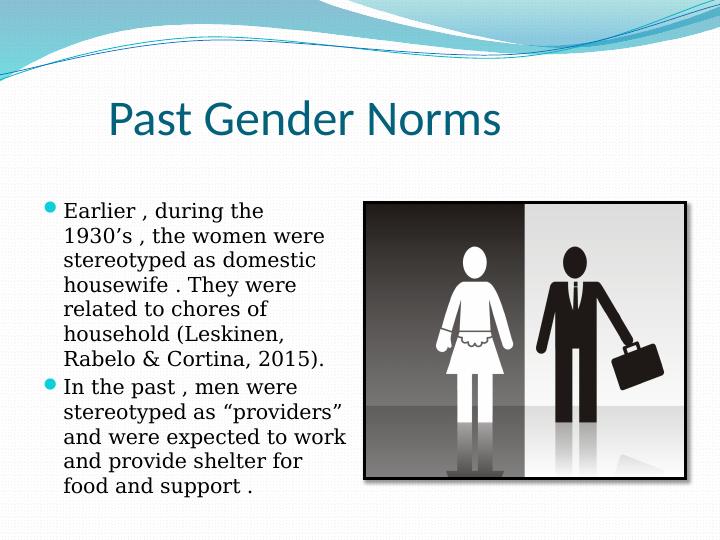 Past Gender Norms

Earlier , during the 1930’s , the women were stereotyped as domestic housewife . They were related to chores of household (Leskinen, Rabelo & Cortina, 2015).

In the past , men were stereotyped as “providers” and were expected to work and provide shelter for food and support .